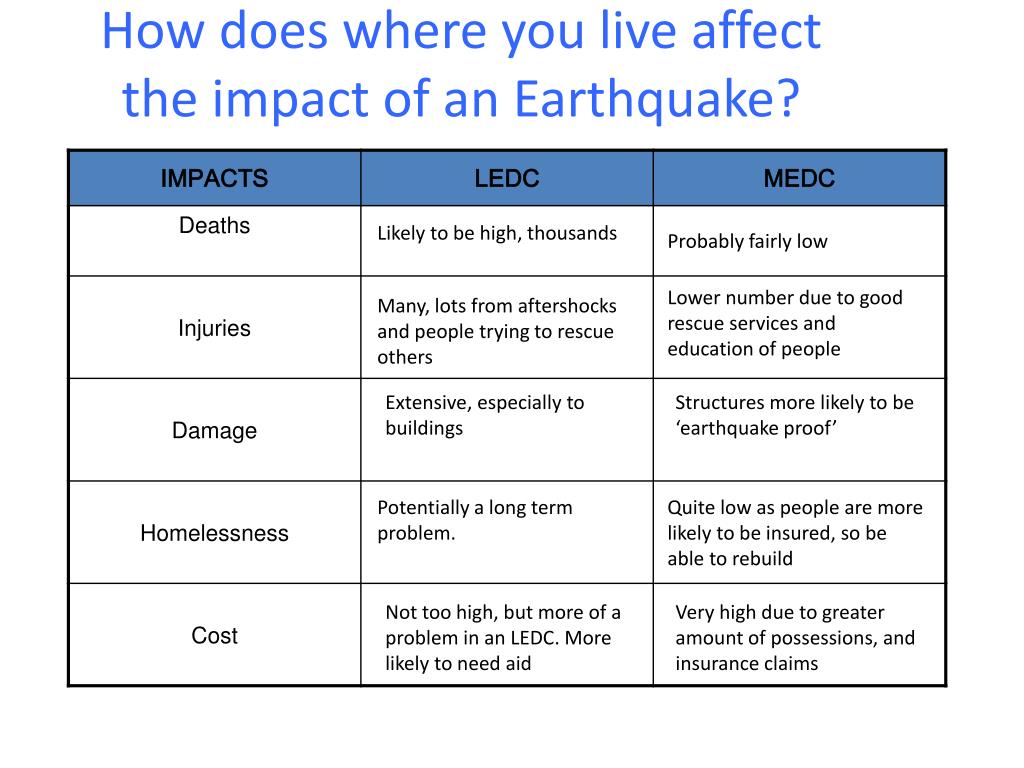 How does where you live affect the impact of an Earthquake?

| IMPACTS | LEDC | MEDC |
|---|---|---|
| Deaths | Likely to be high, thousands | Probably fairly low |
| Injuries | Many, lots from aftershocks and people trying to rescue others | Lower number due to good rescue services and education of people |
| Damage | Extensive, especially to buildings | Structures more likely to be ‘earthquake proof’ |
| Homelessness | Potentially a long term problem. | Quite low as people are more likely to be insured, so be able to rebuild |
| Cost | Not too high, but more of a problem in an LEDC. More likely to need aid | Very high due to greater amount of possessions, and insurance claims |